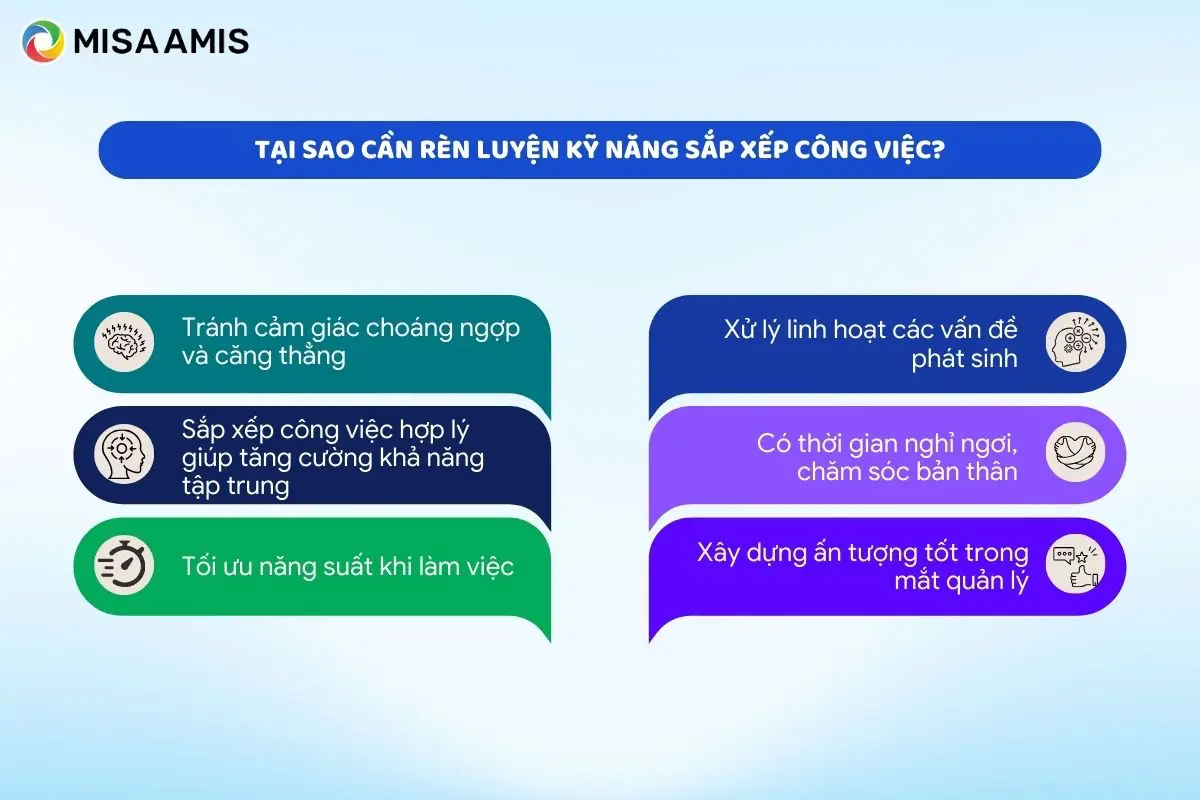 MISA AMIS

TẠI SAO CẦN RÈN LUYỆN KỸ NĂNG SẮP XẾP CÔNG VIỆC?

Tránh cảm giác choáng ngợp và căng thẳng

Sắp xếp công việc hợp lý giúp tăng cường khả năng tập trung

Tối ưu năng suất khi làm việc

Xử lý linh hoạt các vấn đề phát sinh

Có thời gian nghỉ ngơi, chăm sóc bản thân

Xây dựng ấn tượng tốt trong mắt quản lý